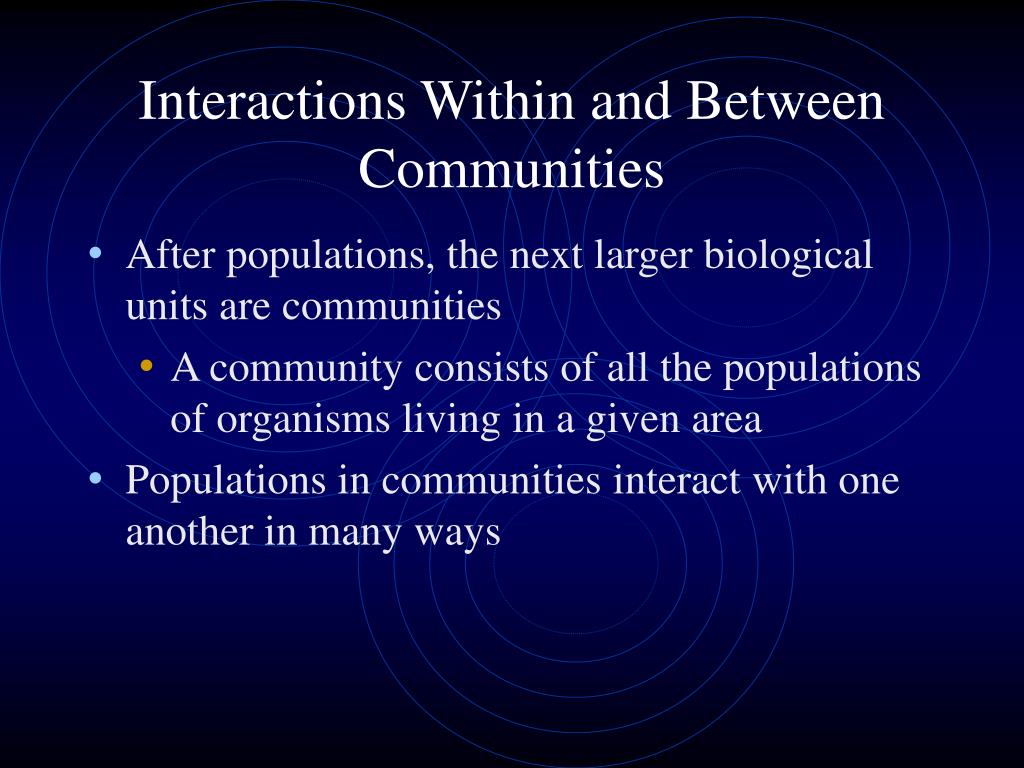 Interactions Within and Between Communities

• After populations, the next larger biological units are communities
  • A community consists of all the populations of organisms living in a given area
• Populations in communities interact with one another in many ways